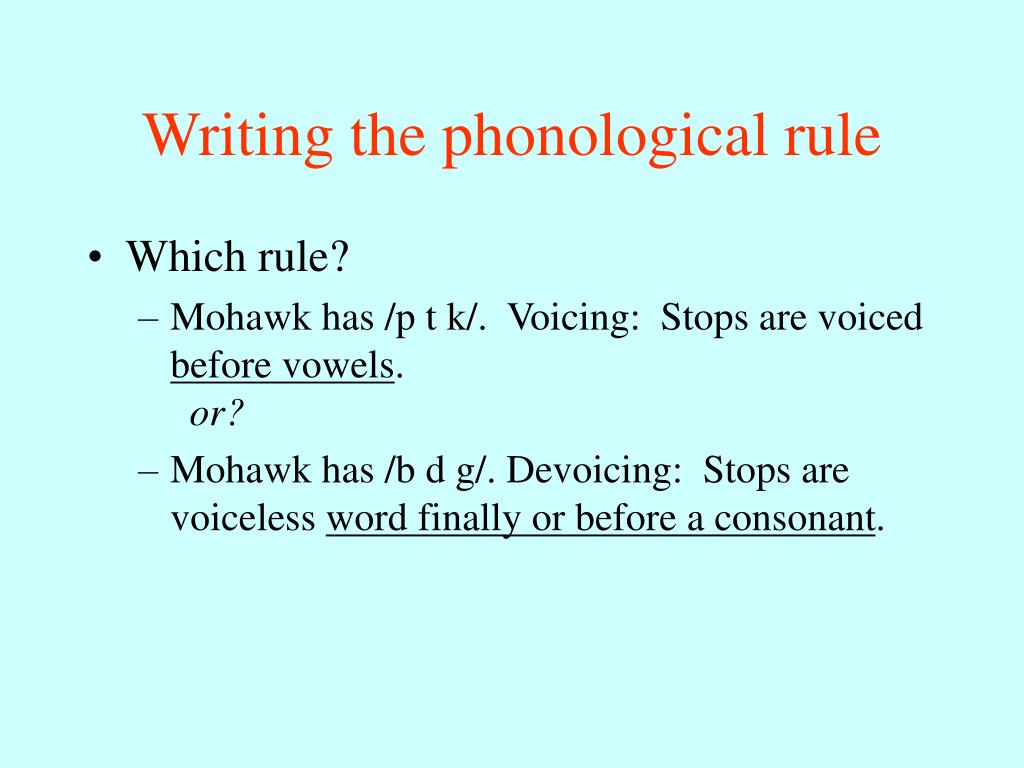 Writing the phonological rule

• Which rule?
– Mohawk has /p t k/. Voicing: Stops are voiced before vowels.
or?
– Mohawk has /b d g/. Devoicing: Stops are voiceless word finally or before a consonant.